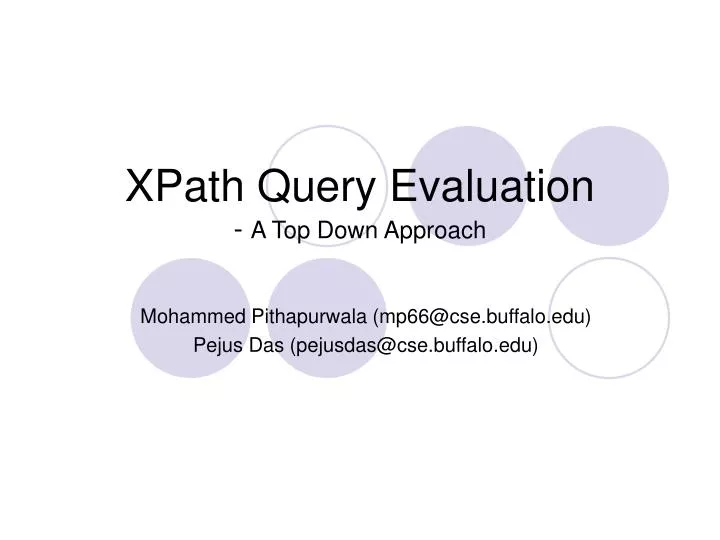 XPath Query Evaluation
- A Top Down Approach

Mohammed Pithapurwala (mp66@cse.buffalo.edu)
Pejus Das (pejusdas@cse.buffalo.edu)